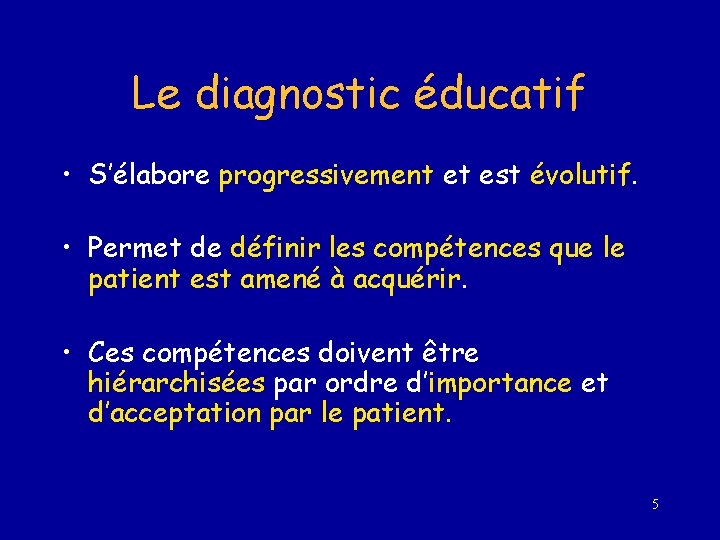 Le diagnostic éducatif

• S'élabore progressivement et est évolutif.

• Permet de définir les compétences que le patient est amené à acquérir.

• Ces compétences doivent être hiérarchisées par ordre d'importance et d'acceptation par le patient.

5